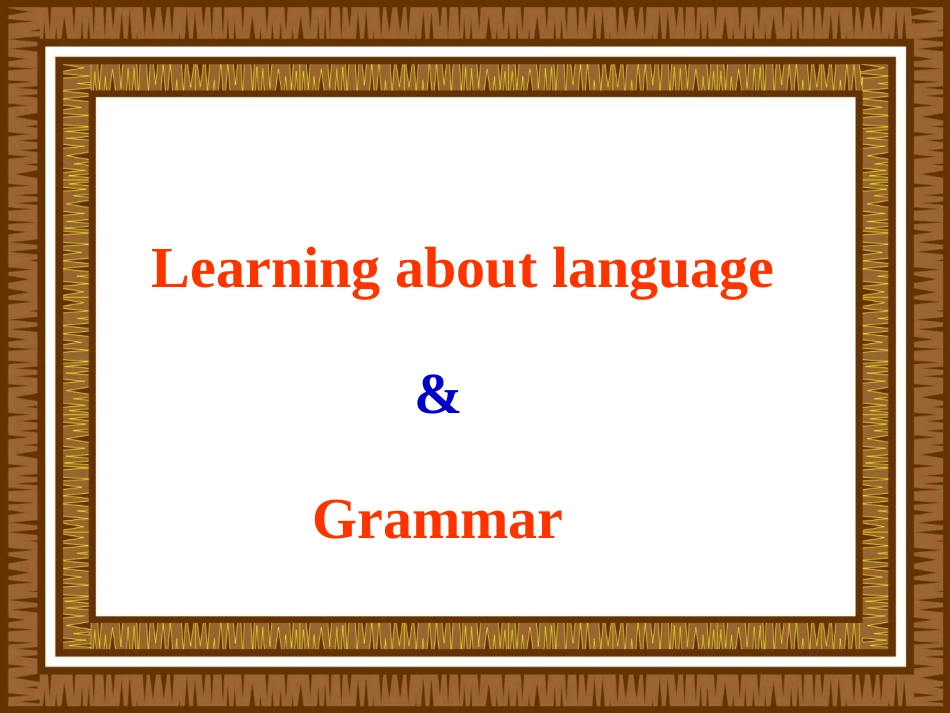 Learning about language

&

Grammar